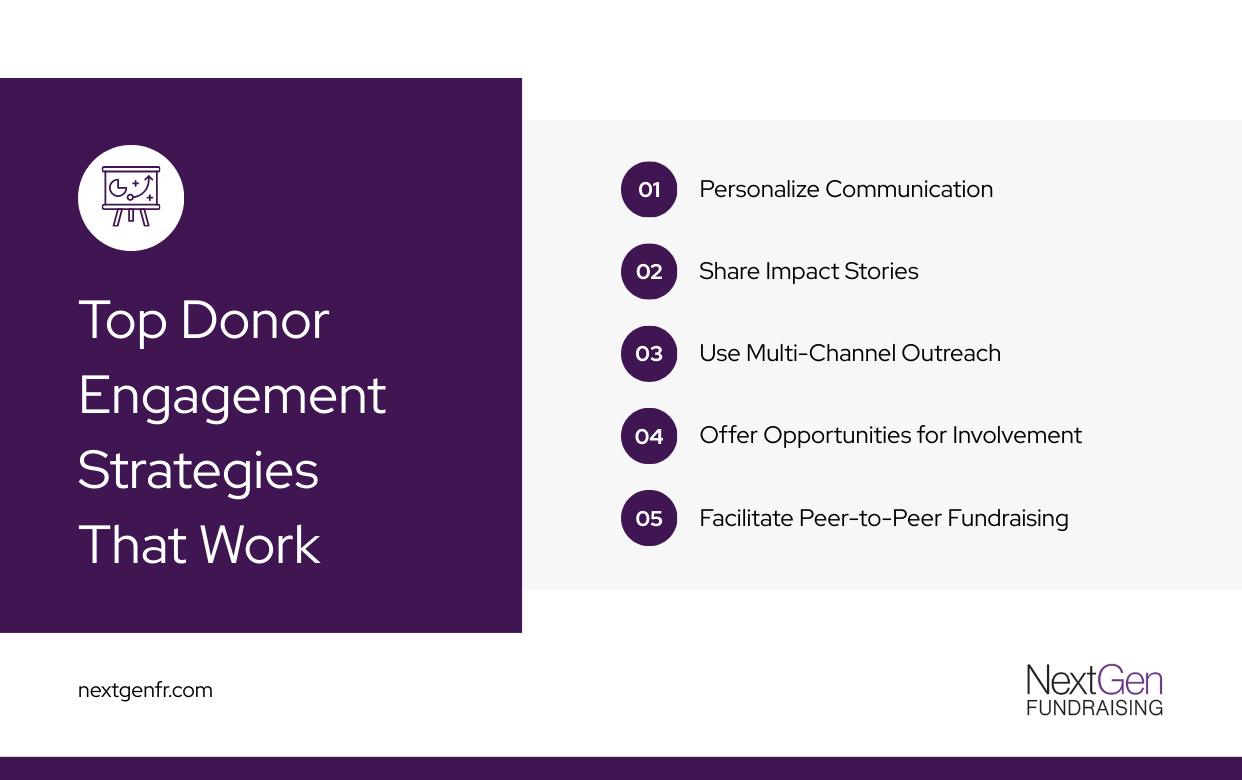 Top Donor Engagement Strategies That Work

01 Personalize Communication

02 Share Impact Stories

03 Use Multi-Channel Outreach

04 Offer Opportunities for Involvement

05 Facilitate Peer-to-Peer Fundraising

nextgenfr.com

NextGen FUNDRAISING